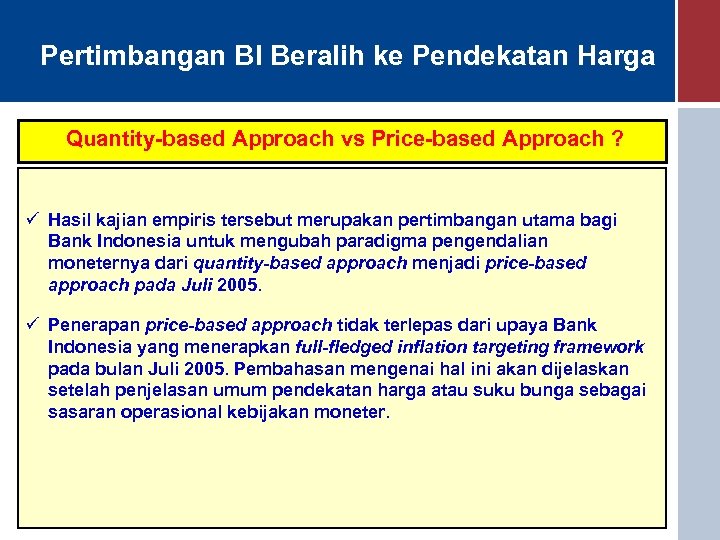 Pertimbangan BI Beralih ke Pendekatan Harga

Quantity-based Approach vs Price-based Approach ?

✓ Hasil kajian empiris tersebut merupakan pertimbangan utama bagi Bank Indonesia untuk mengubah paradigma pengendalian moneternya dari quantity-based approach menjadi price-based approach pada Juli 2005.

✓ Penerapan price-based approach tidak terlepas dari upaya Bank Indonesia yang menerapkan full-fledged inflation targeting framework pada bulan Juli 2005. Pembahasan mengenai hal ini akan dijelaskan setelah penjelasan umum pendekatan harga atau suku bunga sebagai sasaran operasional kebijakan moneter.